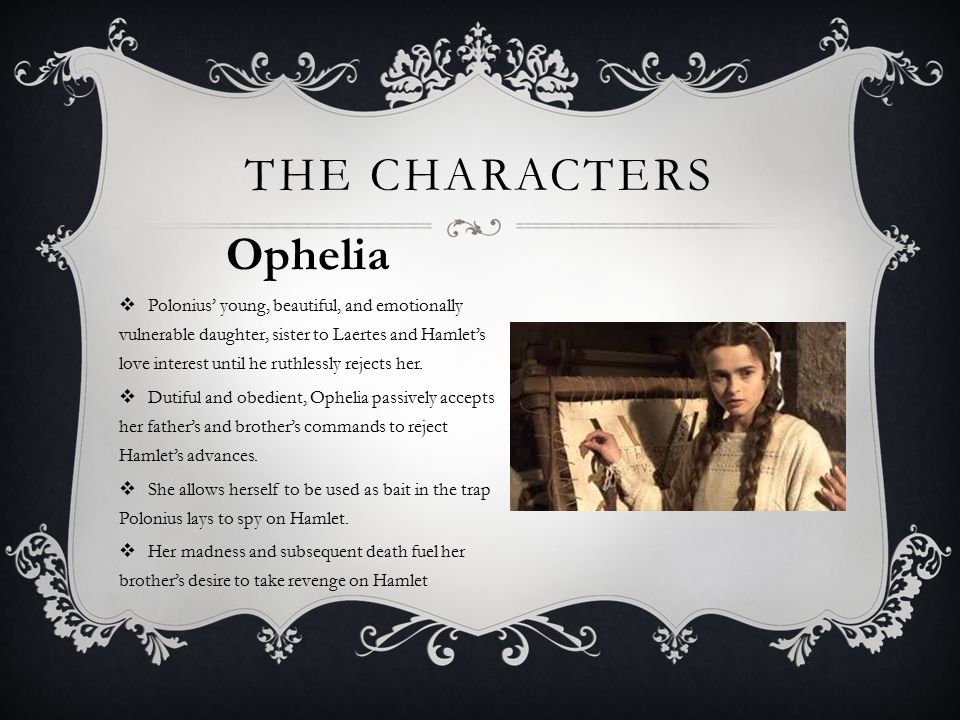 THE CHARACTERS

Ophelia

❖ Polonius' young, beautiful, and emotionally vulnerable daughter, sister to Laertes and Hamlet's love interest until he ruthlessly rejects her.

❖ Dutiful and obedient, Ophelia passively accepts her father's and brother's commands to reject Hamlet's advances.

❖ She allows herself to be used as bait in the trap Polonius lays to spy on Hamlet.

❖ Her madness and subsequent death fuel her brother's desire to take revenge on Hamlet